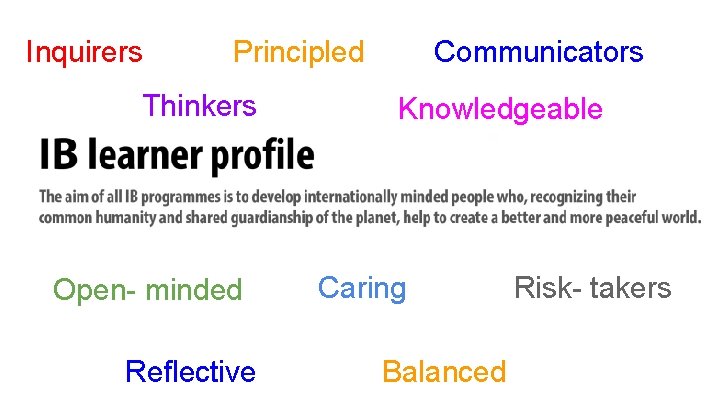 Inquirers Principled Communicators

Thinkers Knowledgeable

IB learner profile

The aim of all IB programmes is to develop internationally minded people who, recognizing their common humanity and shared guardianship of the planet, help to create a better and more peaceful world.

Open- minded Caring Risk- takers

Reflective Balanced